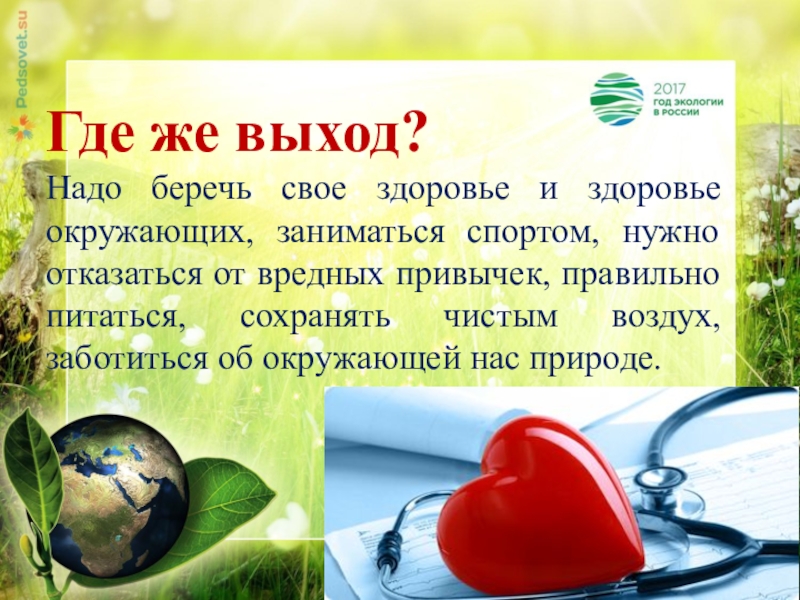 Pedsovet.su

2017
ГОД ЭКОЛОГИИ
В РОССИИ

Где же выход?

Надо беречь свое здоровье и здоровье окружающих, заниматься спортом, нужно отказаться от вредных привычек, правильно питаться, сохранять чистым воздух, заботиться об окружающей нас природе.